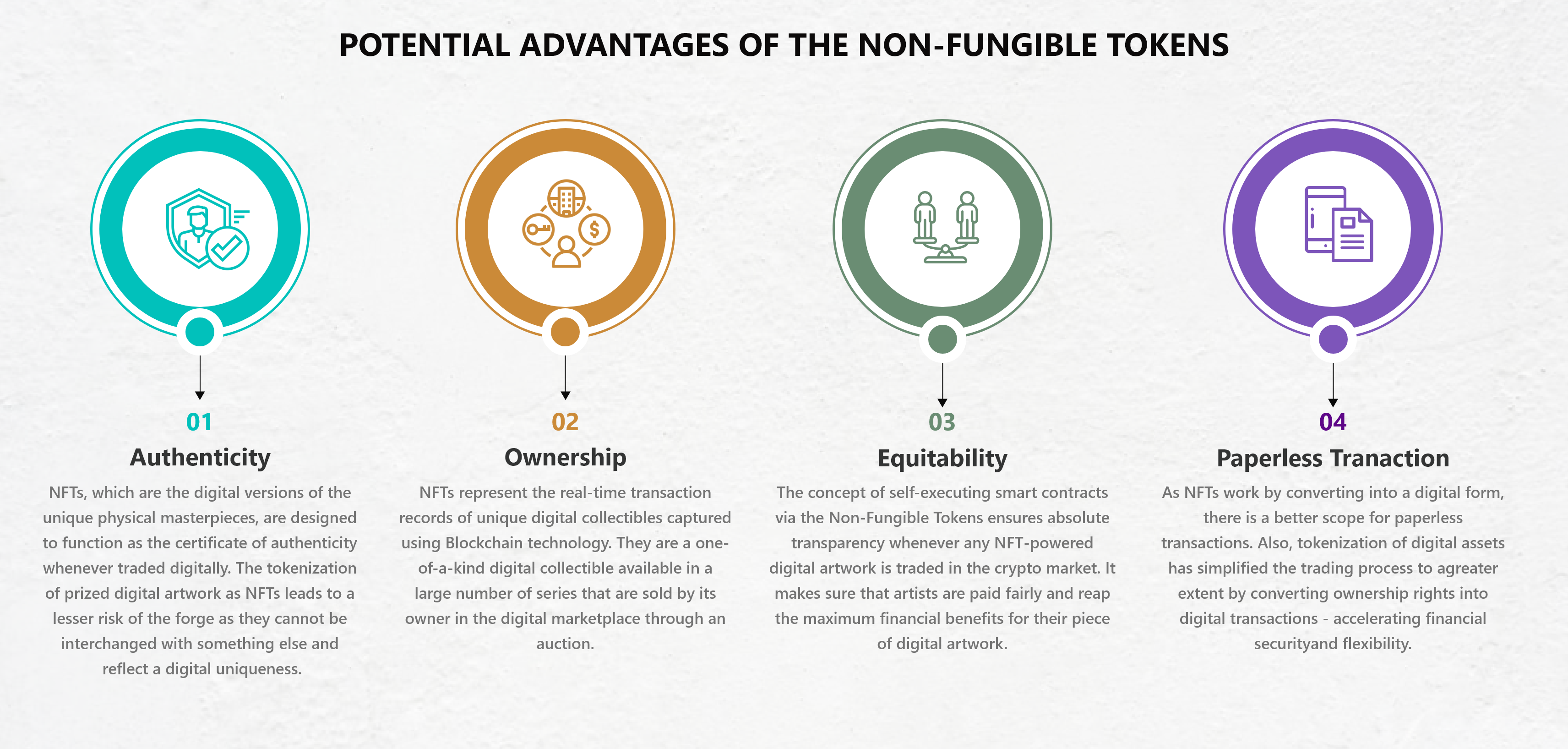 POTENTIAL ADVANTAGES OF THE NON-FUNGIBLE TOKENS

01
Authenticity
NFTs, which are the digital versions of the unique physical masterpieces, are designed to function as the certificate of authenticity whenever traded digitally. The tokenization of prized digital artwork as NFTs leads to a lesser risk of the forge as they cannot be interchanged with something else and reflect a digital uniqueness.

02
Ownership
NFTs represent the real-time transaction records of unique digital collectibles captured using Blockchain technology. They are a one-of-a-kind digital collectible available in a large number of series that are sold by its owner in the digital marketplace through an auction.

03
Equitability
The concept of self-executing smart contracts via the Non-Fungible Tokens ensures absolute transparency whenever any NFT-powered digital artwork is traded in the crypto market. It makes sure that artists are paid fairly and reap the maximum financial benefits for their piece of digital artwork.

04
Paperless Tranaction
As NFTs work by converting into a digital form, there is a better scope for paperless transactions. Also, tokenization of digital assets has simplified the trading process to agreater extent by converting ownership rights into digital transactions - accelerating financial securityand flexibility.